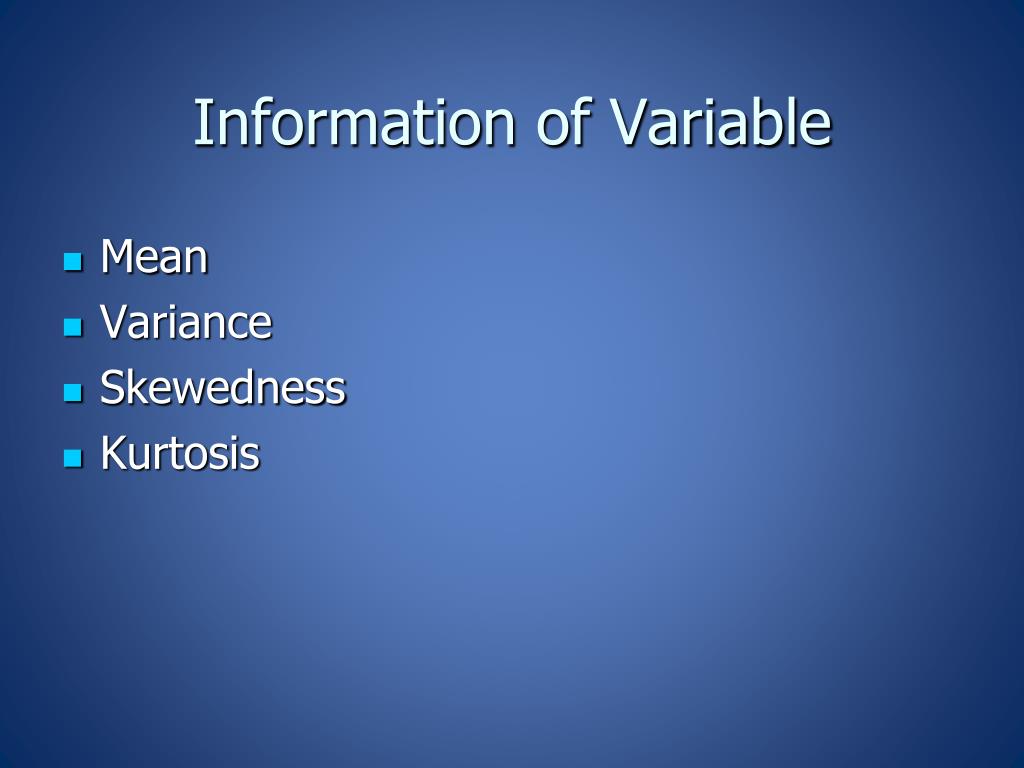 Information of Variable

- Mean
- Variance
- Skewedness
- Kurtosis